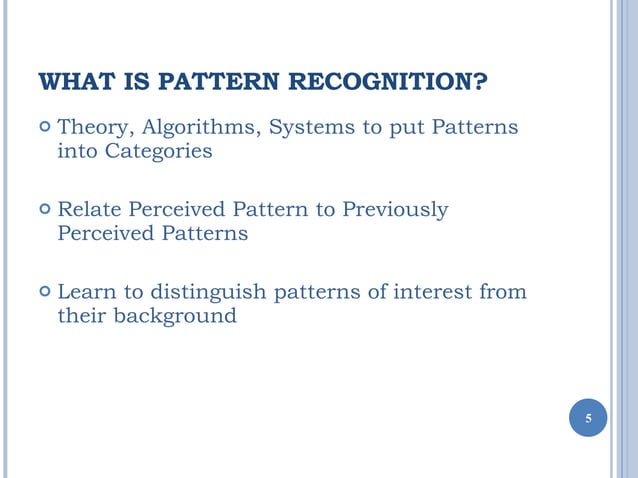 WHAT IS PATTERN RECOGNITION?

Theory, Algorithms, Systems to put Patterns into Categories

Relate Perceived Pattern to Previously Perceived Patterns

Learn to distinguish patterns of interest from their background

5